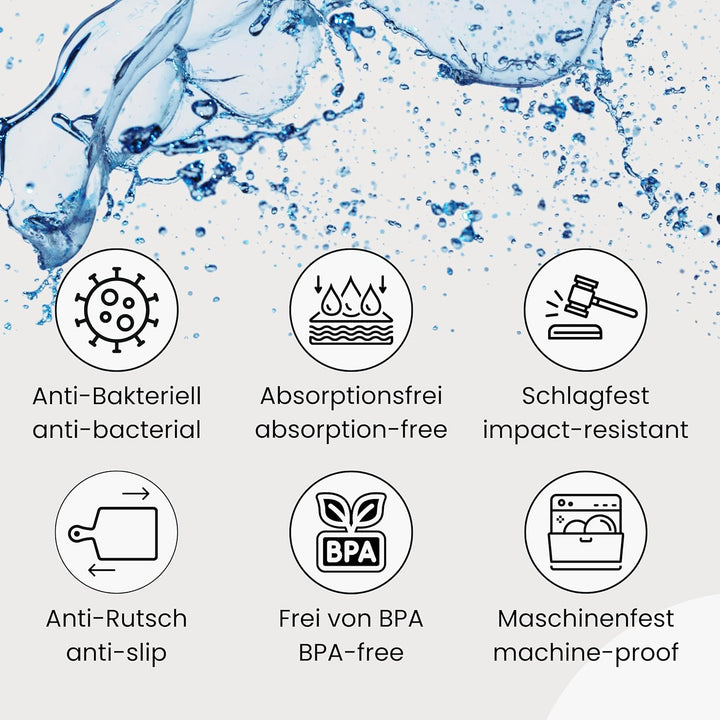 Anti-Bakteriell
anti-bacterial

Absorptionsfrei
absorption-free

Schlagfest
impact-resistant

Anti-Rutsch
anti-slip

BPA

Frei von BPA
BPA-free

Maschinenfest
machine-proof